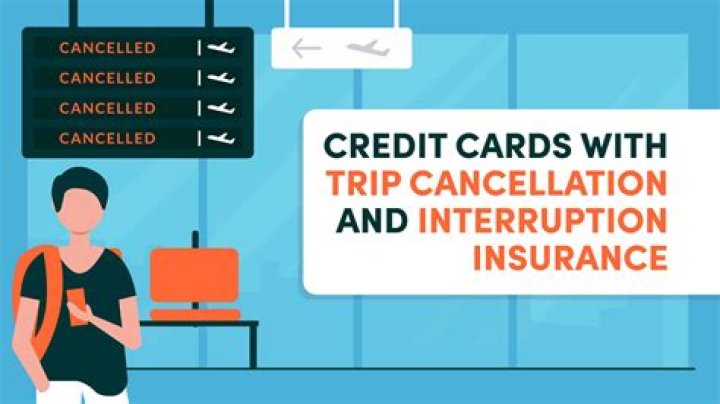 CANCELLED
CANCELLED
CANCELLED
CANCELLED

CREDIT CARDS WITH TRIP CANCELLATION AND INTERRUPTION INSURANCE